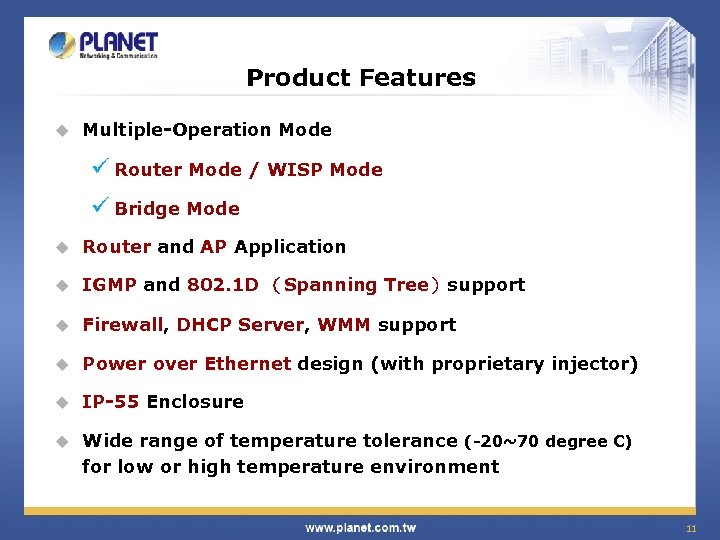 PLANET
Networking & Communication

Product Features

◆ Multiple-Operation Mode

✓ Router Mode / WISP Mode

✓ Bridge Mode

◆ Router and AP Application

◆ IGMP and 802.1D （Spanning Tree）support

◆ Firewall, DHCP Server, WMM support

◆ Power over Ethernet design (with proprietary injector)

◆ IP-55 Enclosure

◆ Wide range of temperature tolerance (-20~70 degree C) for low or high temperature environment

www.planet.com.tw

11